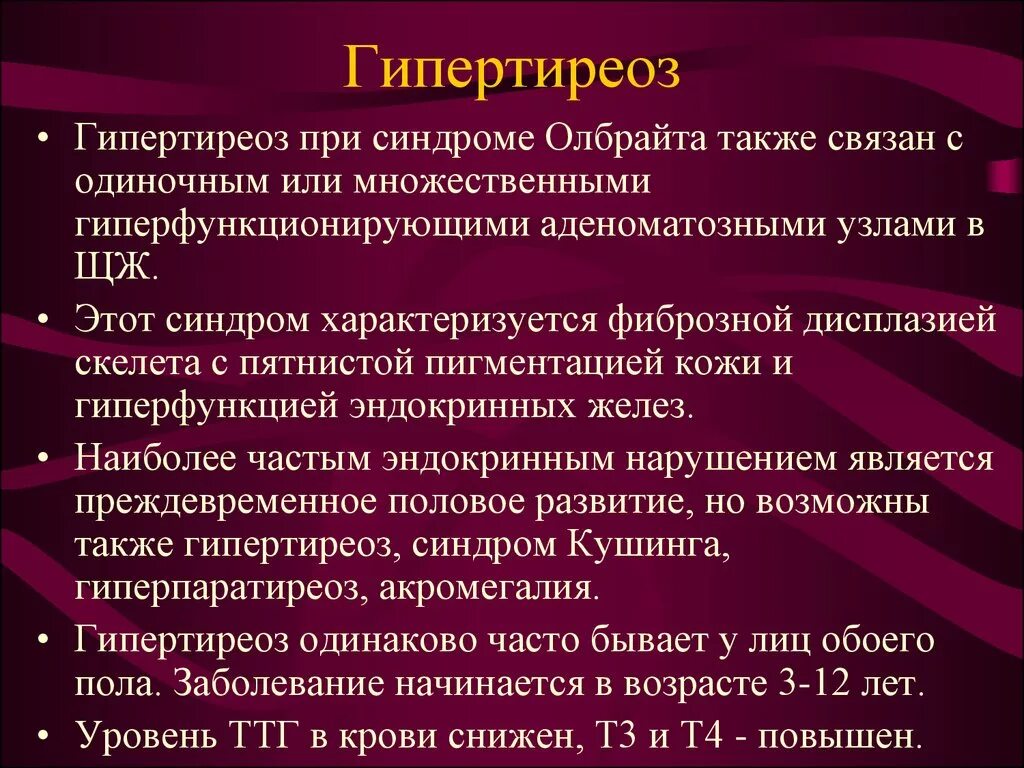 Гипертиреоз

• Гипертиреоз при синдроме Олбрайта также связан с одиночным или множественными гиперфункционирующими аденоматозными узлами в ЩЖ.

• Этот синдром характеризуется фиброзной дисплазией скелета с пятнистой пигментацией кожи и гиперфункцией эндокринных желез.

• Наиболее частым эндокринным нарушением является преждевременное половое развитие, но возможны также гипертиреоз, синдром Кушинга, гиперпаратиреоз, акромегалия.

• Гипертиреоз одинаково часто бывает у лиц обоего пола. Заболевание начинается в возрасте 3-12 лет.

• Уровень ТТГ в крови снижен, Т3 и Т4 - повышен.